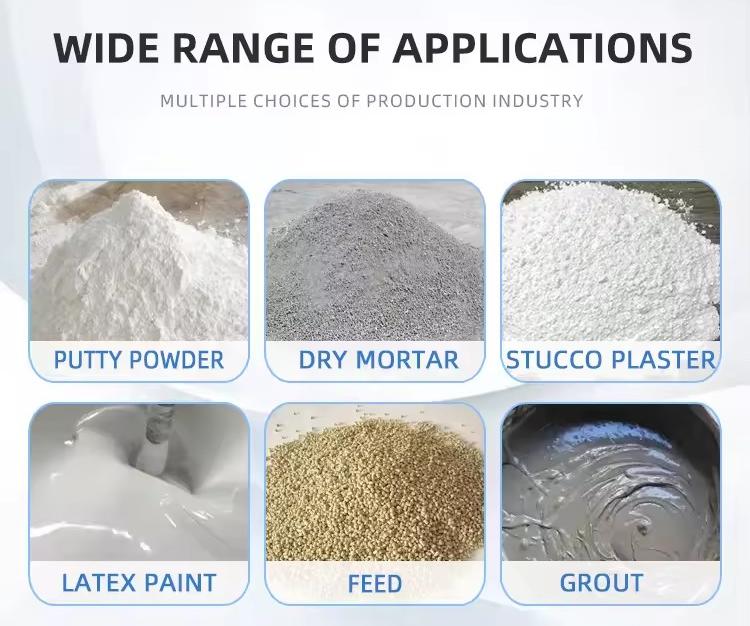 WIDE RANGE OF APPLICATIONS

MULTIPLE CHOICES OF PRODUCTION INDUSTRY

PUTTY POWDER

DRY MORTAR

STUCCO PLASTER

LATEX PAINT

FEED

GROUT